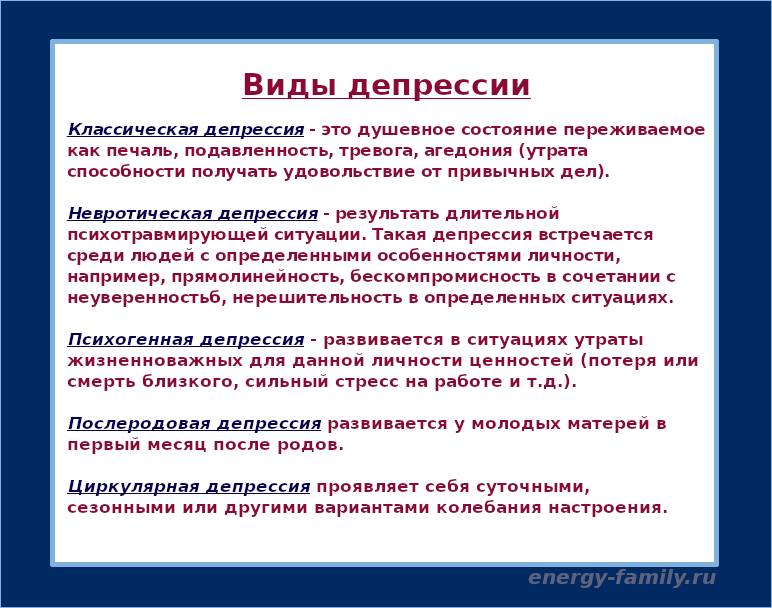 Виды депрессии

Классическая депрессия - это душевное состояние переживаемое как печаль, подавленность, тревога, агедония (утрата способности получать удовольствие от привычных дел).

Невротическая депрессия - результать длительной психотравмирующей ситуации. Такая депрессия встречается среди людей с определенными особенностями личности, например, прямолинейность, бескомпромисность в сочетании с неуверенностьб, нерешительность в определенных ситуациях.

Психогенная депрессия - развивается в ситуациях утраты жизненноважных для данной личности ценностей (потеря или смерть близкого, сильный стресс на работе и т.д.).

Послеродовая депрессия развивается у молодых матерей в первый месяц после родов.

Циркулярная депрессия проявляет себя суточными, сезонными или другими вариантами колебания настроения.

energy-family.ru